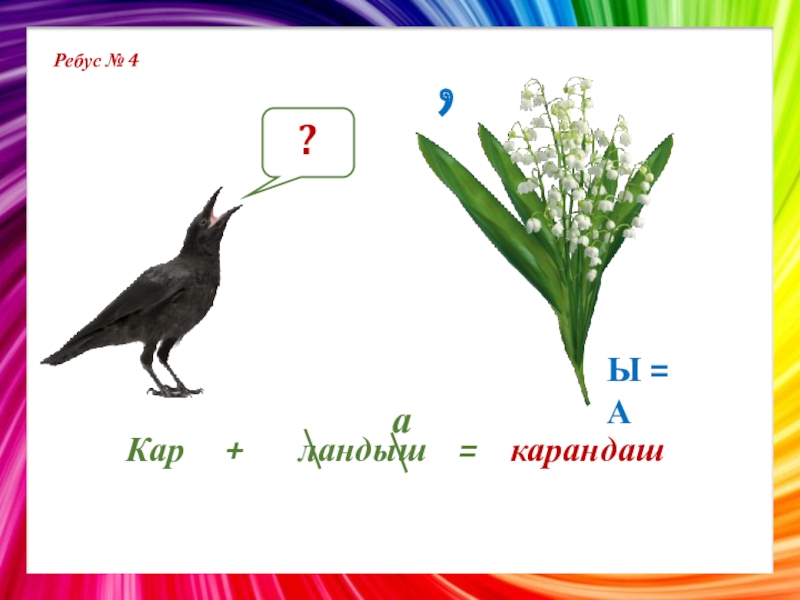 Ребус № 4

?

,

Ы = А

а

Кар + ландыш = карандаш